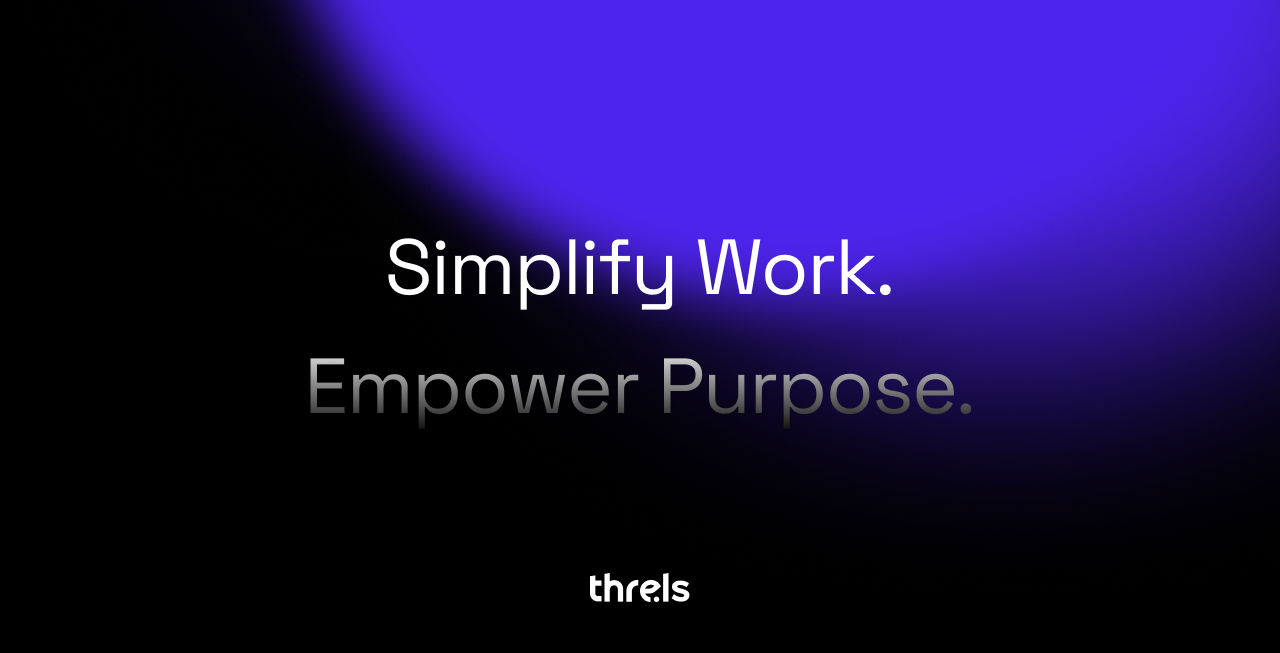 Simplify Work.

Empower Purpose.

threls